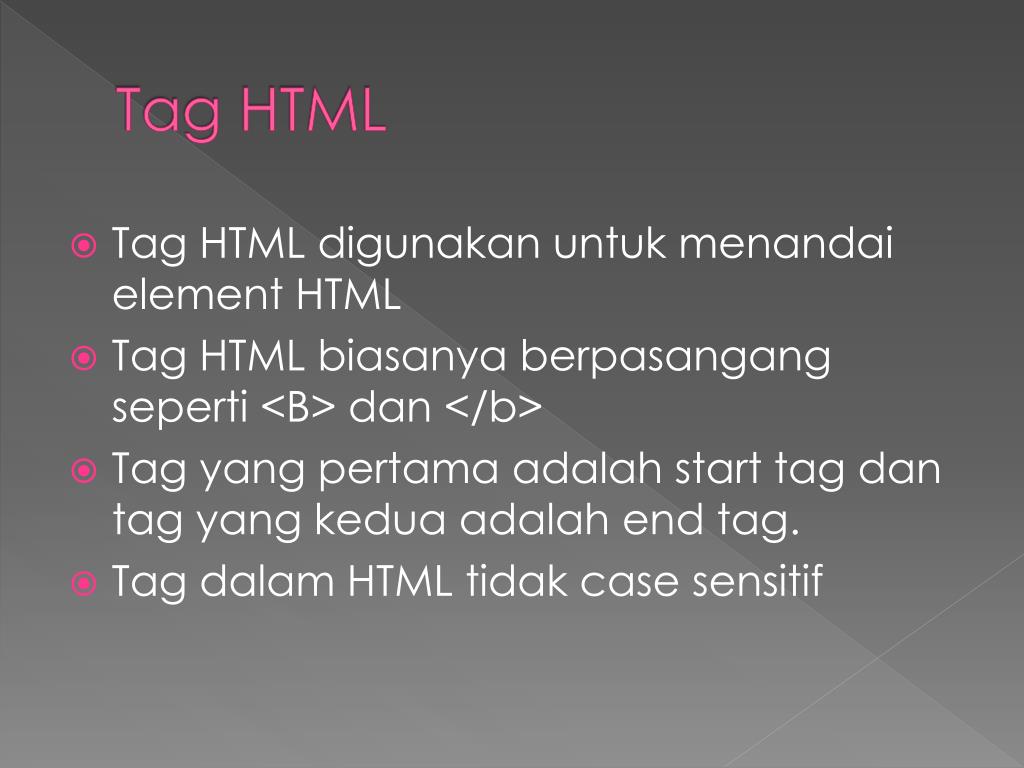 Tag HTML

Tag HTML digunakan untuk menandai element HTML

Tag HTML biasanya berpasangang seperti <B> dan </b>

Tag yang pertama adalah start tag dan tag yang kedua adalah end tag.

Tag dalam HTML tidak case sensitif